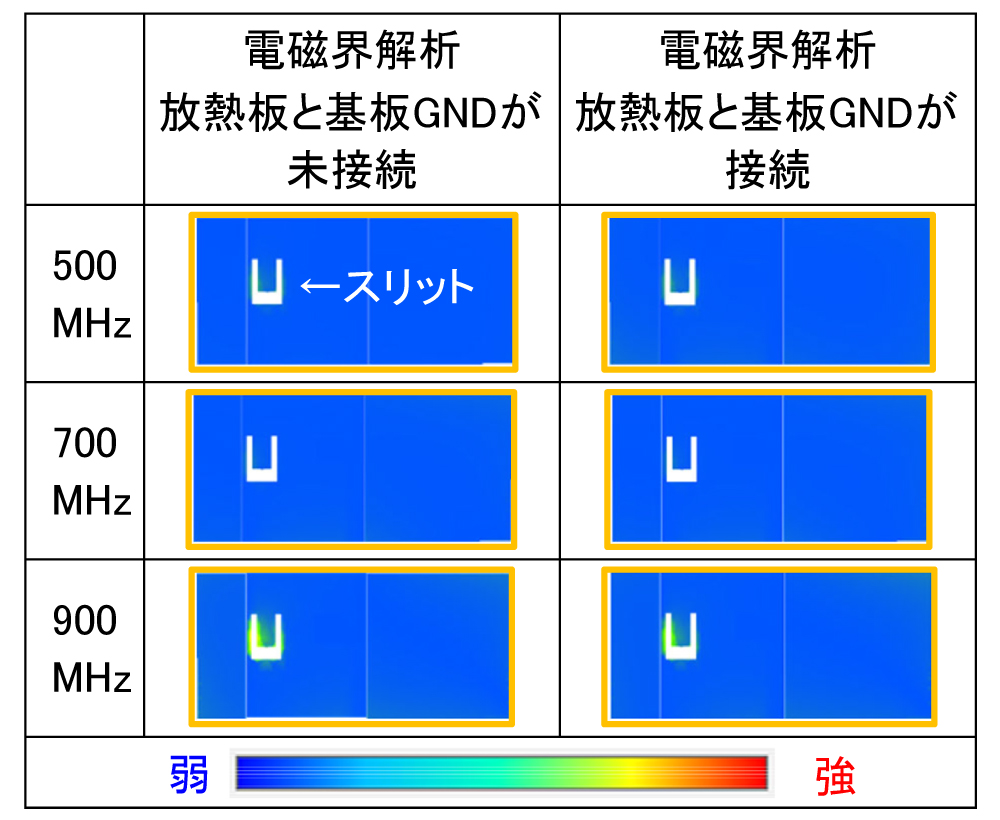 | | 電磁界解析 放熱板と基板GNDが 未接続 | 電磁界解析 放熱板と基板GNDが 接続 |
|---|---|---|
| 500 MHz | ←スリット | |
| 700 MHz | | |
| 900 MHz | | |

弱 強